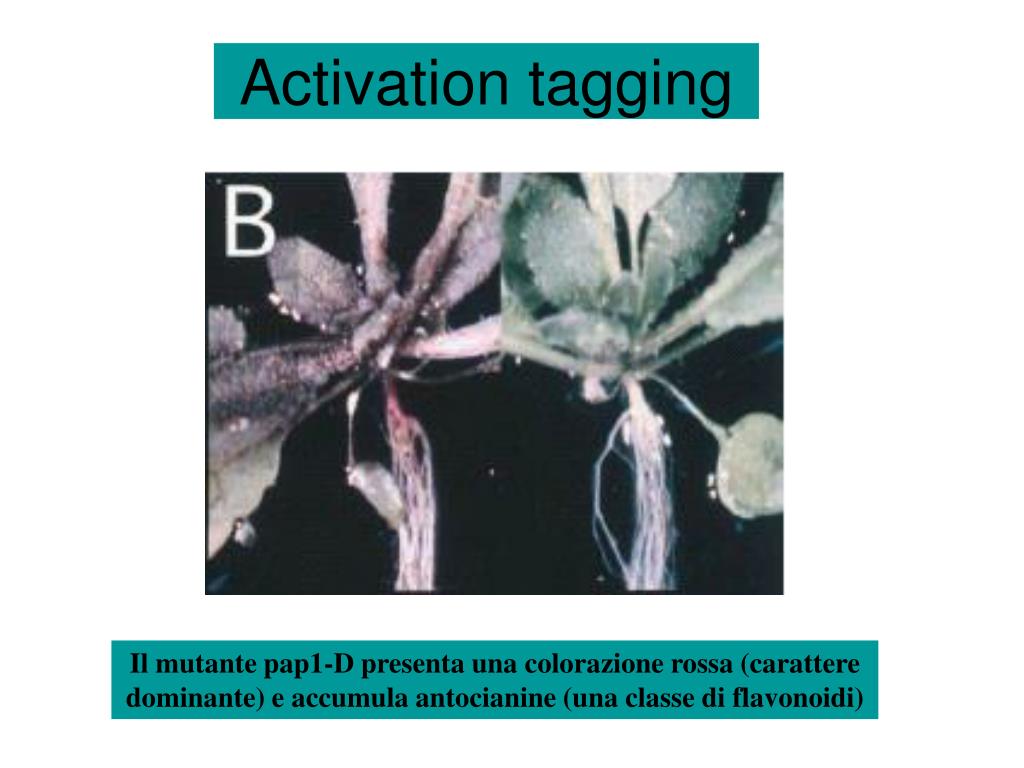 Activation tagging

B

Il mutante pap1-D presenta una colorazione rossa (carattere dominante) e accumula antocianine (una classe di flavonoidi)